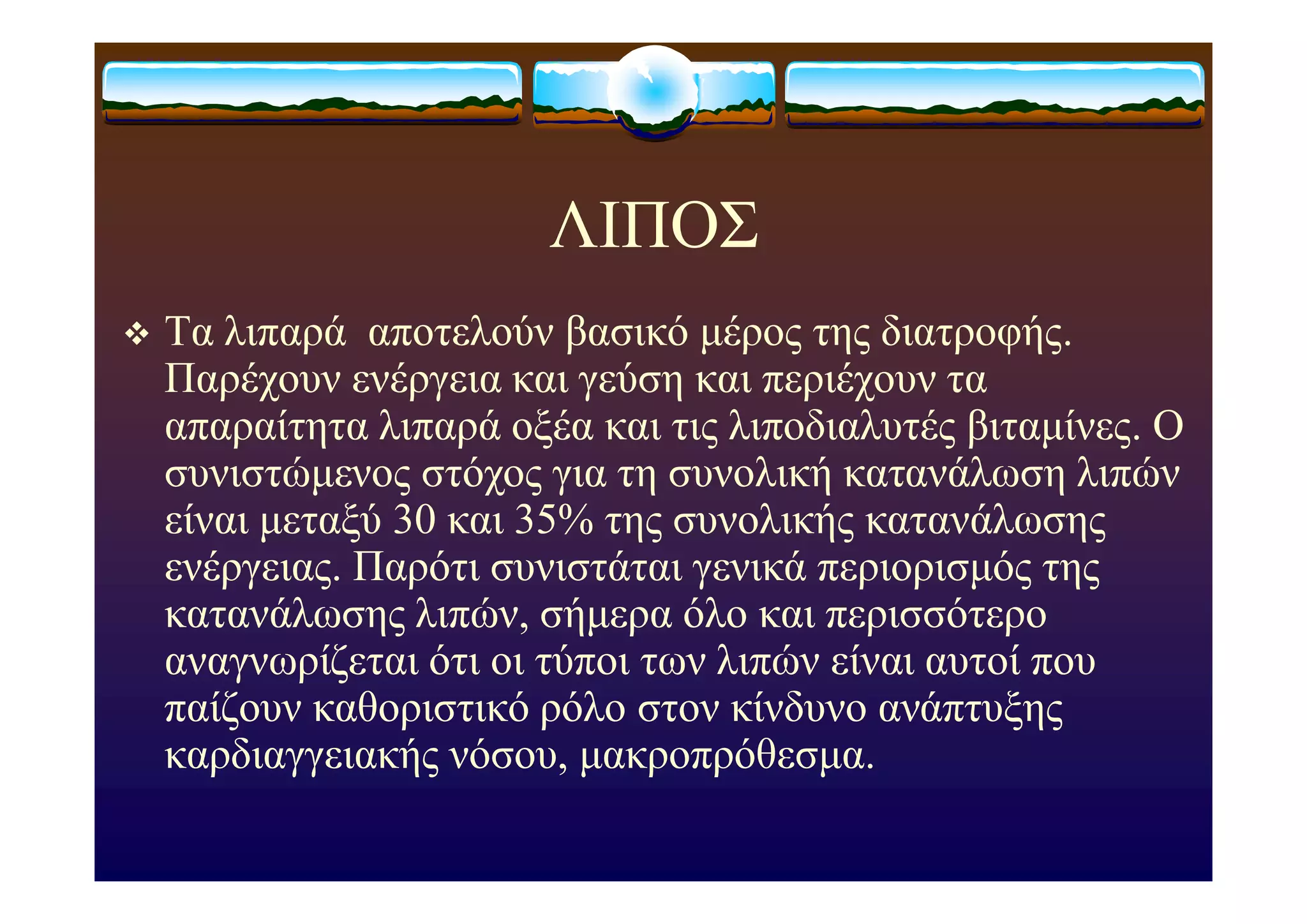 ΛΙΠΟΣ

❖ Τα λιπαρά  αποτελούν βασικό μέρος της διατροφής. Παρέχουν ενέργεια και γεύση και περιέχουν τα απαραίτητα λιπαρά οξέα και τις λιποδιαλυτές βιταμίνες. Ο συνιστώμενος στόχος για τη συνολική κατανάλωση λιπών είναι μεταξύ 30 και 35% της συνολικής κατανάλωσης ενέργειας. Παρότι συνιστάται γενικά περιορισμός της κατανάλωσης λιπών, σήμερα όλο και περισσότερο αναγνωρίζεται ότι οι τύποι των λιπών είναι αυτοί που παίζουν καθοριστικό ρόλο στον κίνδυνο ανάπτυξης καρδιαγγειακής νόσου, μακροπρόθεσμα.